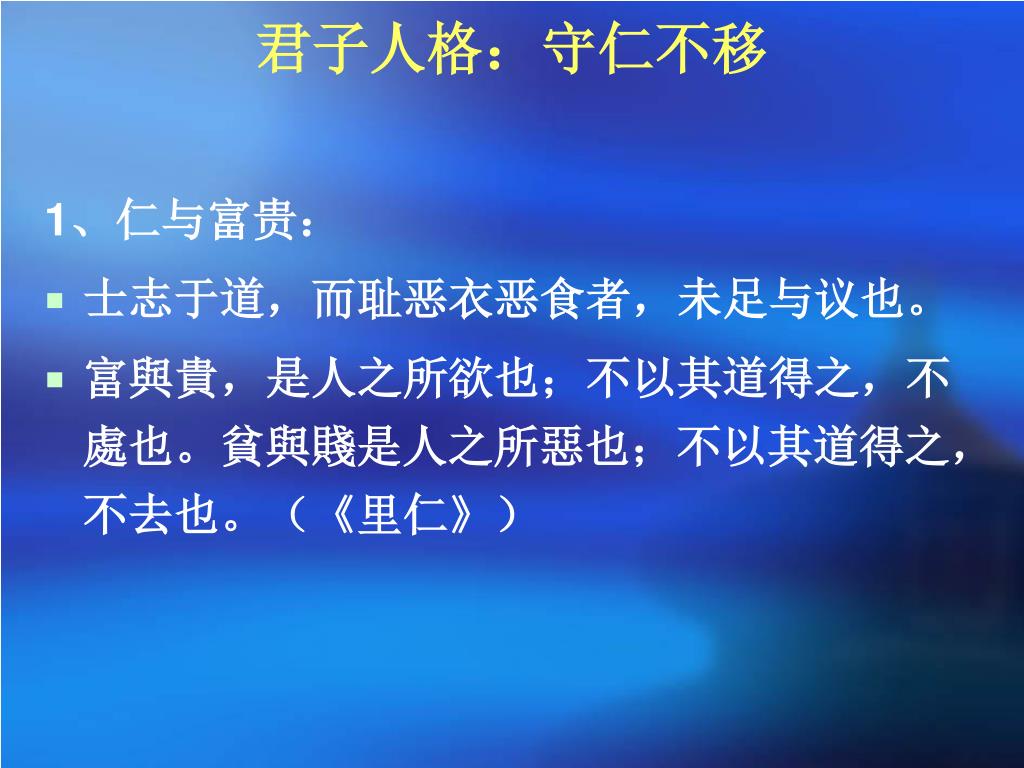 君子人格：守仁不移

1、仁与富贵：

▪ 士志于道，而耻恶衣恶食者，未足与议也。

▪ 富與貴，是人之所欲也；不以其道得之，不處也。貧與賤是人之所惡也；不以其道得之，不去也。（《里仁》）